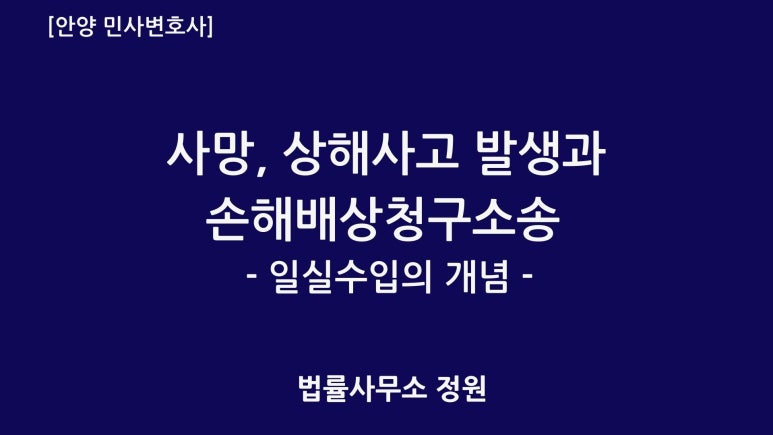 [안양 민사변호사]

사망, 상해사고 발생과 손해배상청구소송

- 일실수입의 개념 -

법률사무소 정원